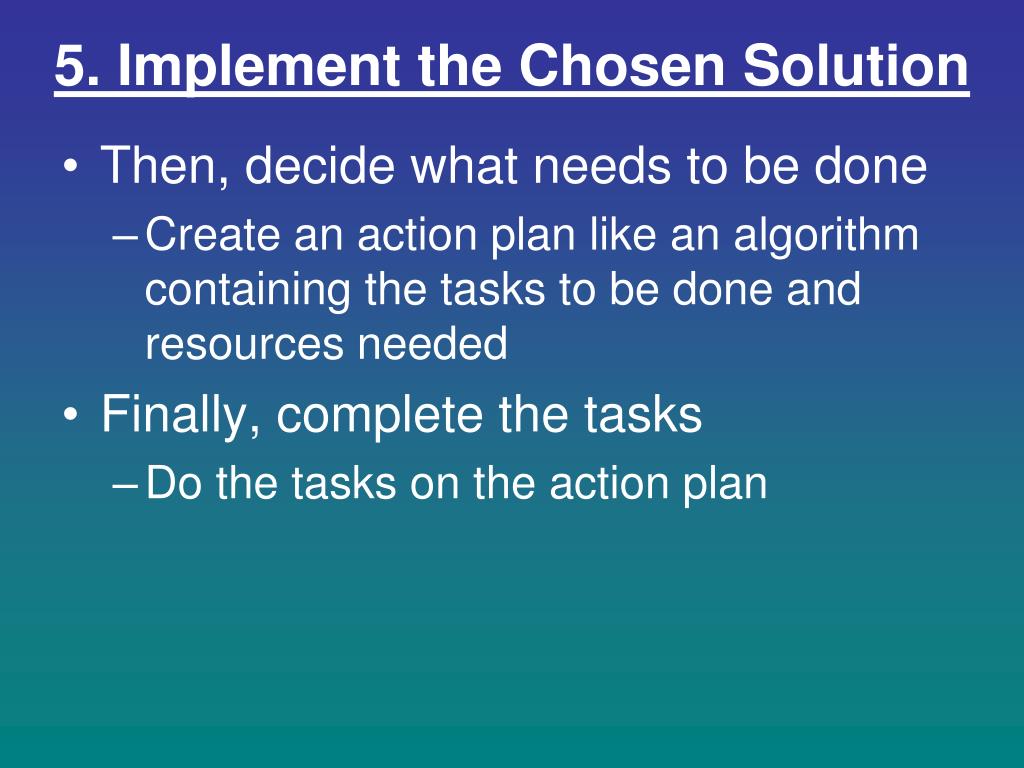 5. Implement the Chosen Solution

• Then, decide what needs to be done
– Create an action plan like an algorithm containing the tasks to be done and resources needed
• Finally, complete the tasks
– Do the tasks on the action plan